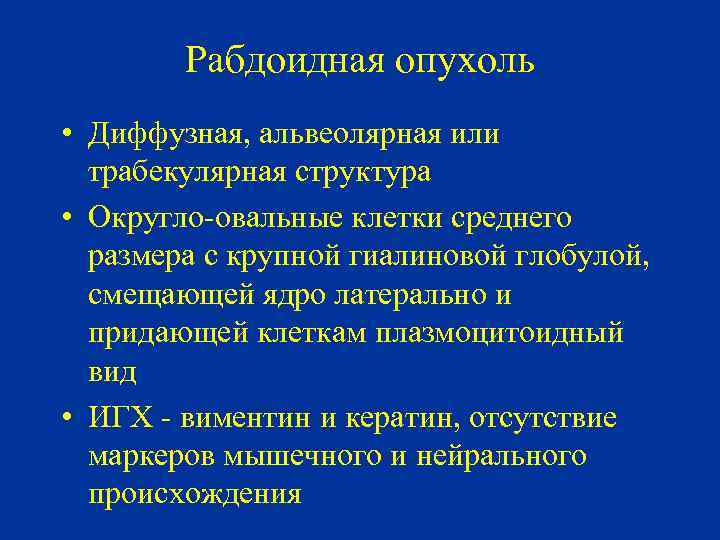 Рабдоидная опухоль

• Диффузная, альвеолярная или трабекулярная структура

• Округло-овальные клетки среднего размера с крупной гиалиновой глобулой, смещающей ядро латерально и придающей клеткам плазмоцитоидный вид

• ИГХ - виментин и кератин, отсутствие маркеров мышечного и нейрального происхождения